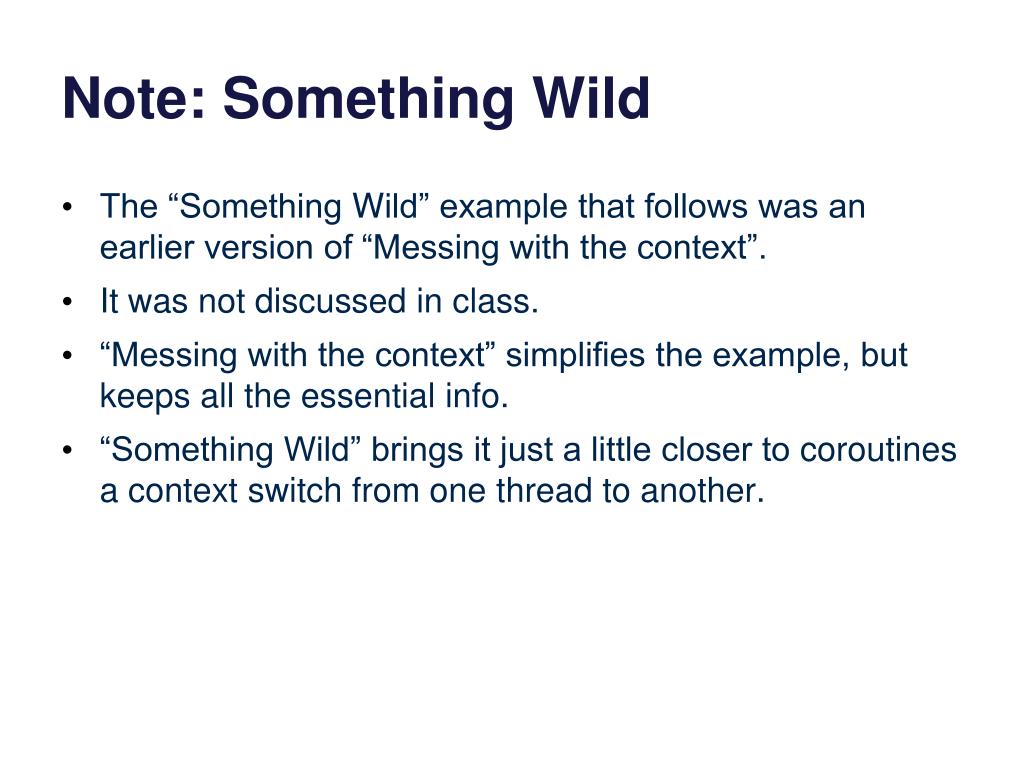 Note: Something Wild

• The “Something Wild” example that follows was an earlier version of “Messing with the context”.
• It was not discussed in class.
• “Messing with the context” simplifies the example, but keeps all the essential info.
• “Something Wild” brings it just a little closer to coroutines a context switch from one thread to another.